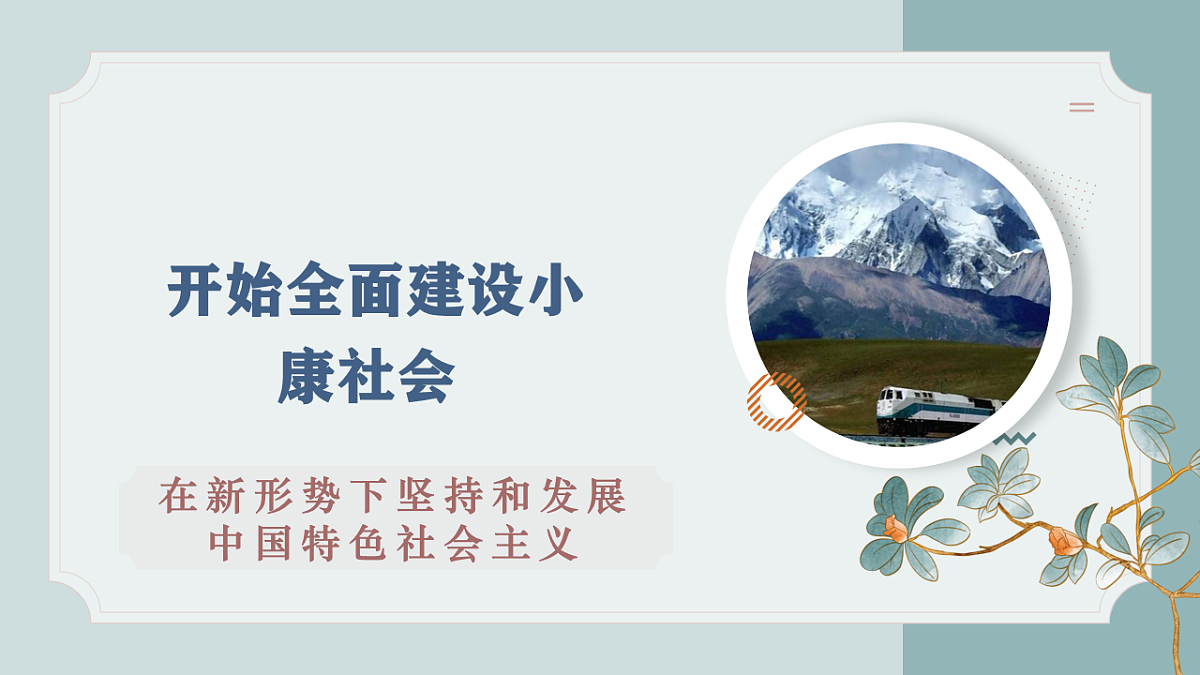 开始全面建设小康社会

在新形势下坚持和发展中国特色社会主义